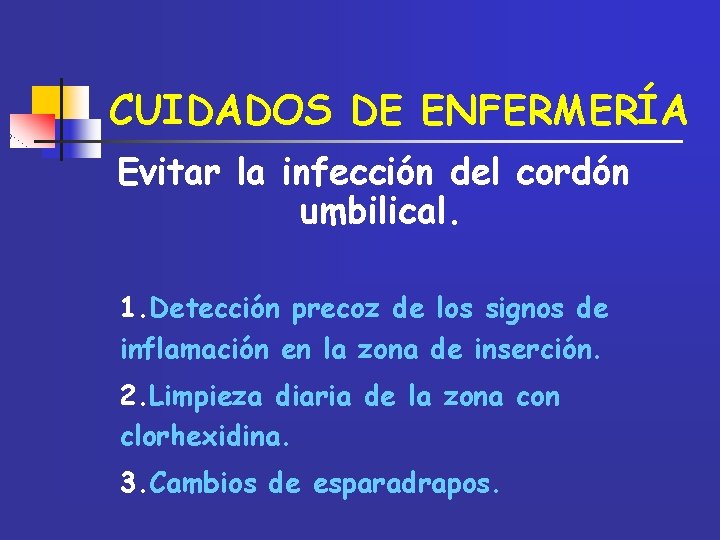 CUIDADOS DE ENFERMERÍA

Evitar la infección del cordón umbilical.

1.Detección precoz de los signos de inflamación en la zona de inserción.

2.Limpieza diaria de la zona con clorhexidina.

3.Cambios de esparadrapos.